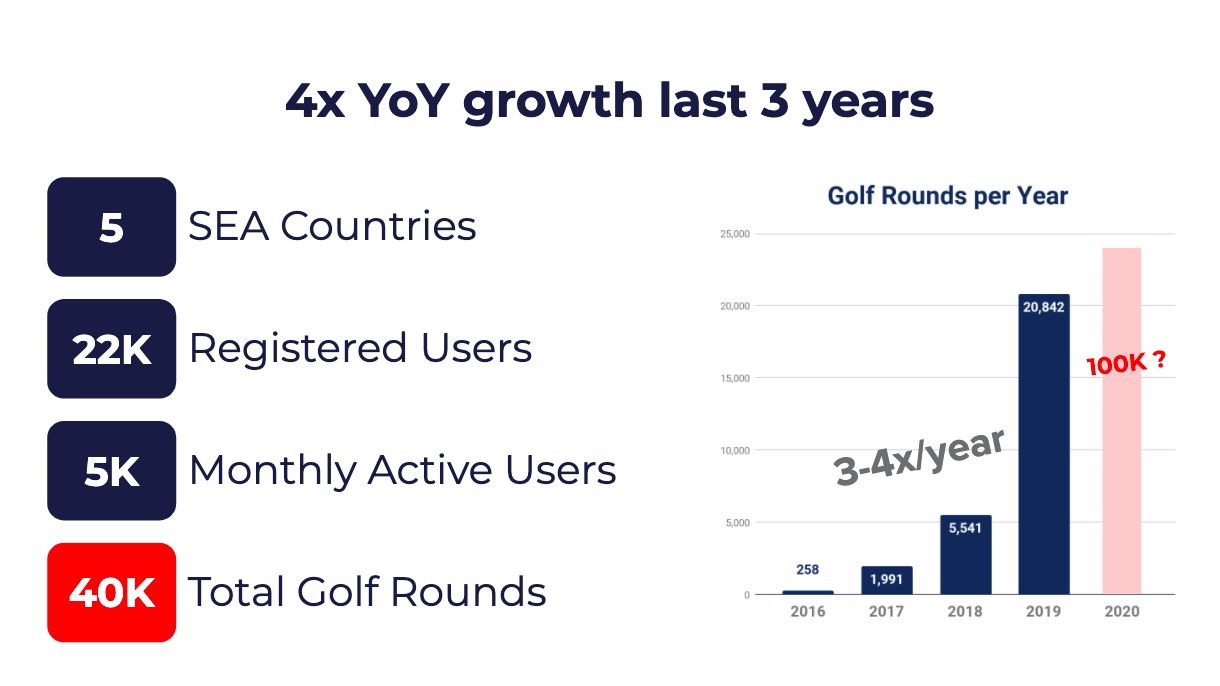 4x YoY growth last 3 years

5 SEA Countries

22K Registered Users

5K Monthly Active Users

40K Total Golf Rounds

Golf Rounds per Year

25,000
20,000
15,000
10,000
5,000
0

258
1,991
5,541
20,842
100K ?

3-4x/year

2016
2017
2018
2019
2020